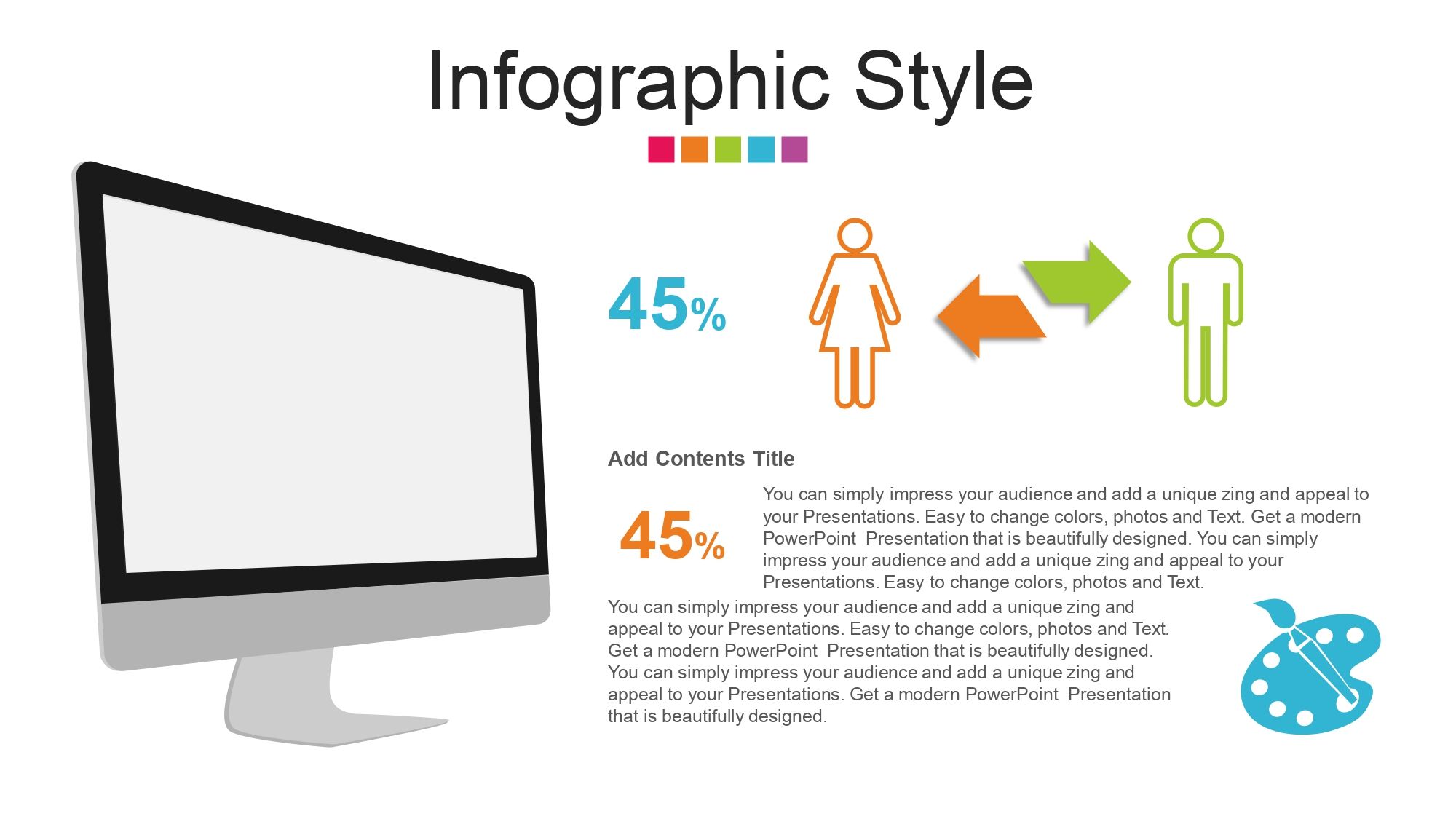 Infographic Style

45%

Add Contents Title

45%

You can simply impress your audience and add a unique zing and appeal to your Presentations. Easy to change colors, photos and Text. Get a modern PowerPoint Presentation that is beautifully designed. You can simply impress your audience and add a unique zing and appeal to your Presentations. Easy to change colors, photos and Text.

You can simply impress your audience and add a unique zing and appeal to your Presentations. Easy to change colors, photos and Text. Get a modern PowerPoint Presentation that is beautifully designed. You can simply impress your audience and add a unique zing and appeal to your Presentations. Get a modern PowerPoint Presentation that is beautifully designed.